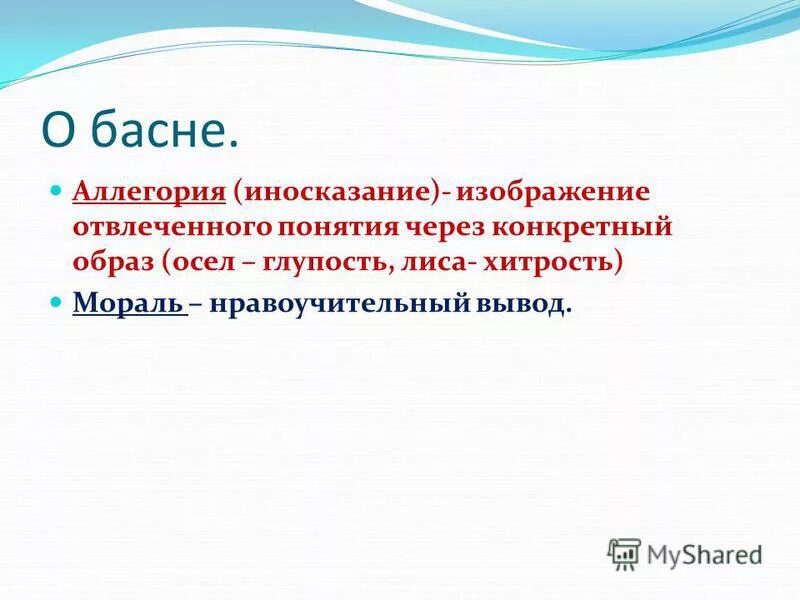 О басне.

Аллегория (иносказание)- изображение отвлеченного понятия через конкретный образ (осел – глупость, лиса- хитрость)

Мораль – нравоучительный вывод.

MyShared